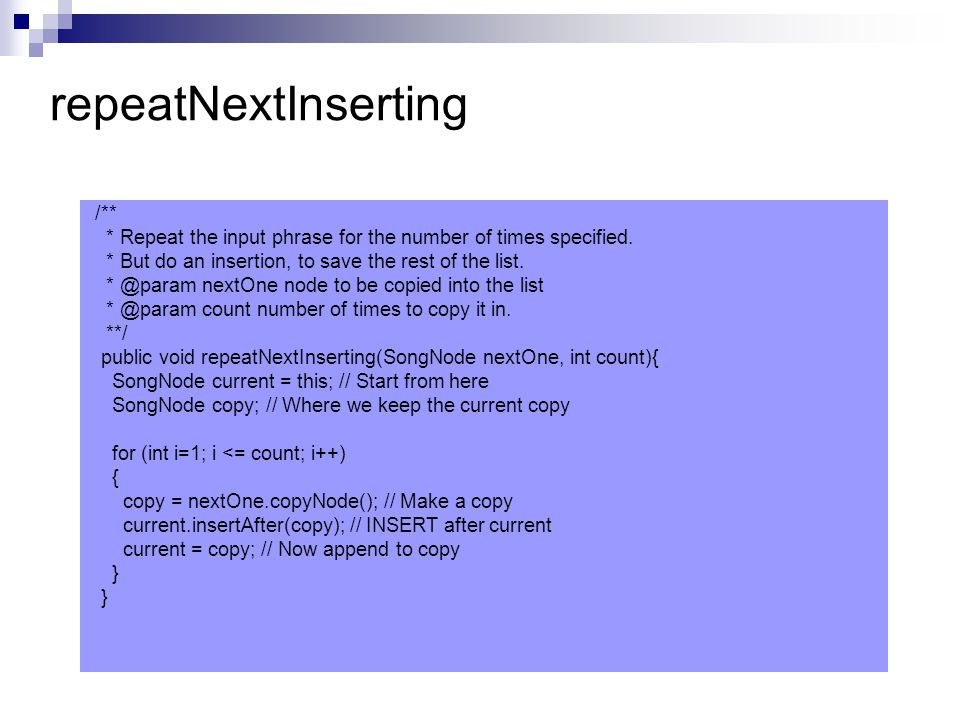 repeatNextInserting

/**
 * Repeat the input phrase for the number of times specified.
 * But do an insertion, to save the rest of the list.
 * @param nextOne node to be copied into the list
 * @param count number of times to copy it in.
 **/
public void repeatNextInserting(SongNode nextOne, int count){
  SongNode current = this; // Start from here
  SongNode copy; // Where we keep the current copy

  for (int i=1; i <= count; i++)
  {
    copy = nextOne.copyNode(); // Make a copy
    current.insertAfter(copy); // INSERT after current
    current = copy; // Now append to copy
  }
}